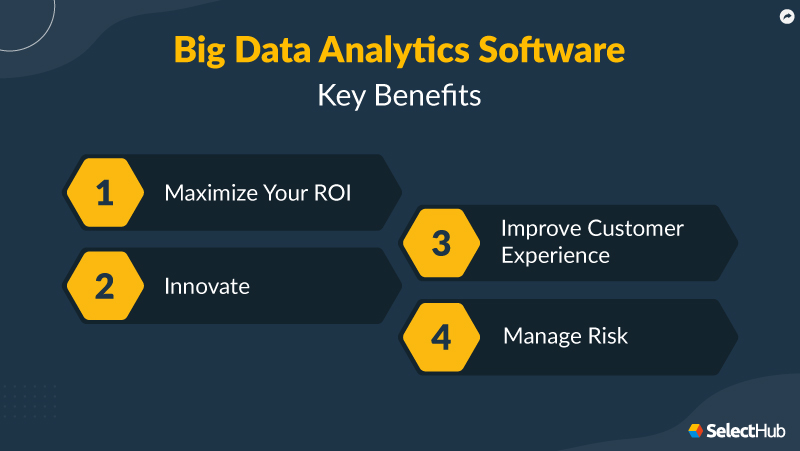 Big Data Analytics Software
Key Benefits

1 Maximize Your ROI

2 Innovate

3 Improve Customer Experience

4 Manage Risk

SelectHub